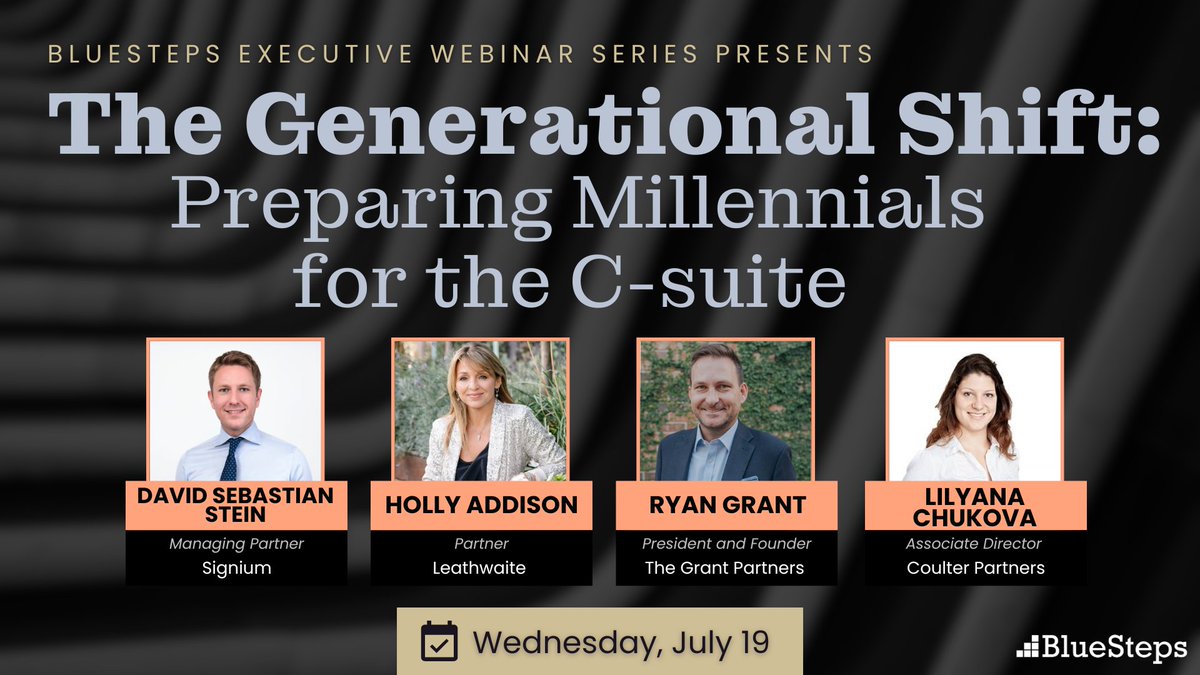 BLUESTEPS EXECUTIVE WEBINAR SERIES PRESENTS

The Generational Shift:
Preparing Millennials for the C-suite

DAVID SEBASTIAN STEIN
Managing Partner
Signium

HOLLY ADDISON
Partner
Leathwaite

RYAN GRANT
President and Founder
The Grant Partners

LILYANA CHUKOVA
Associate Director
Coulter Partners

Wednesday, July 19

BlueSteps